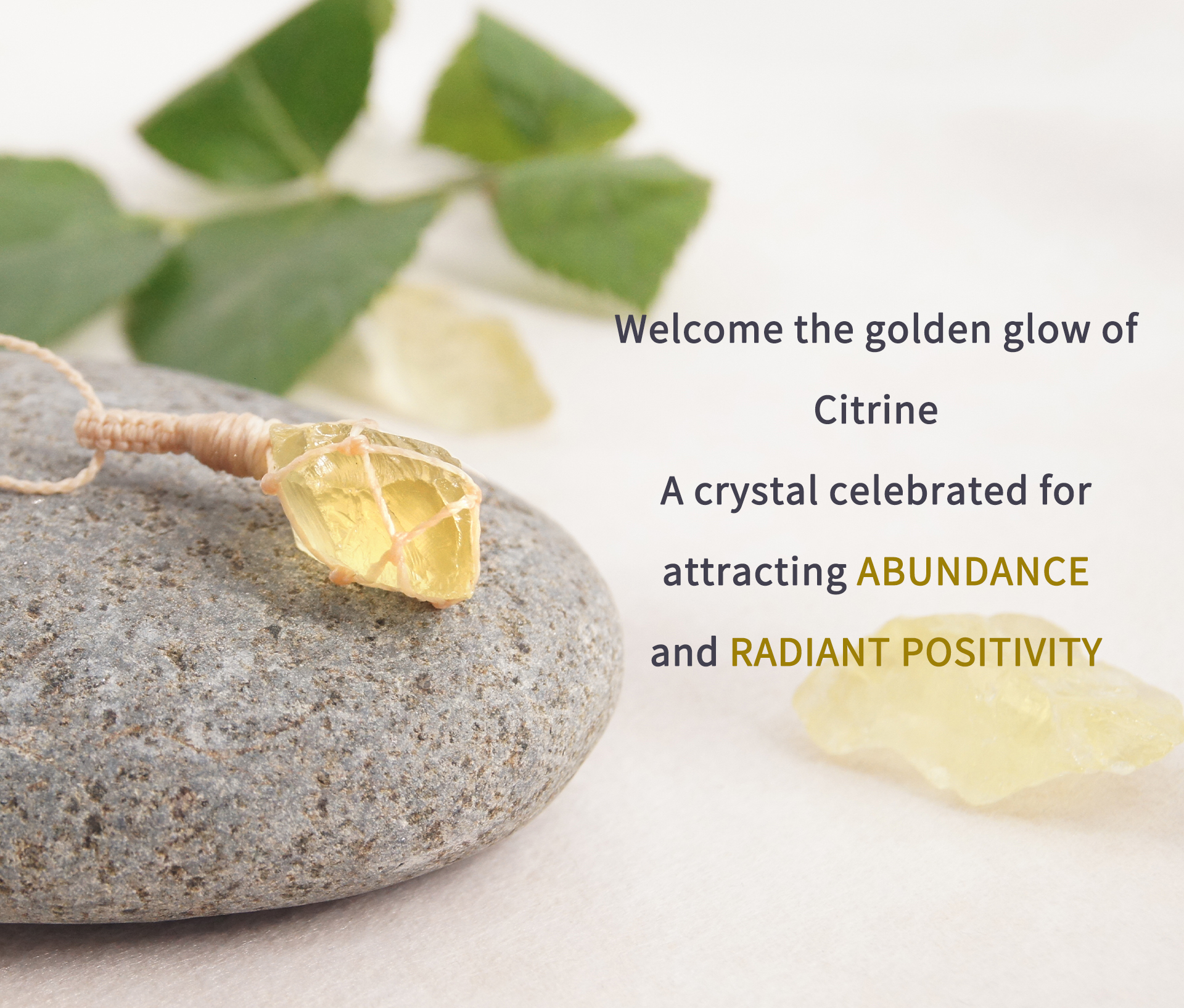 Welcome the golden glow of Citrine

A crystal celebrated for attracting ABUNDANCE and RADIANT POSITIVITY